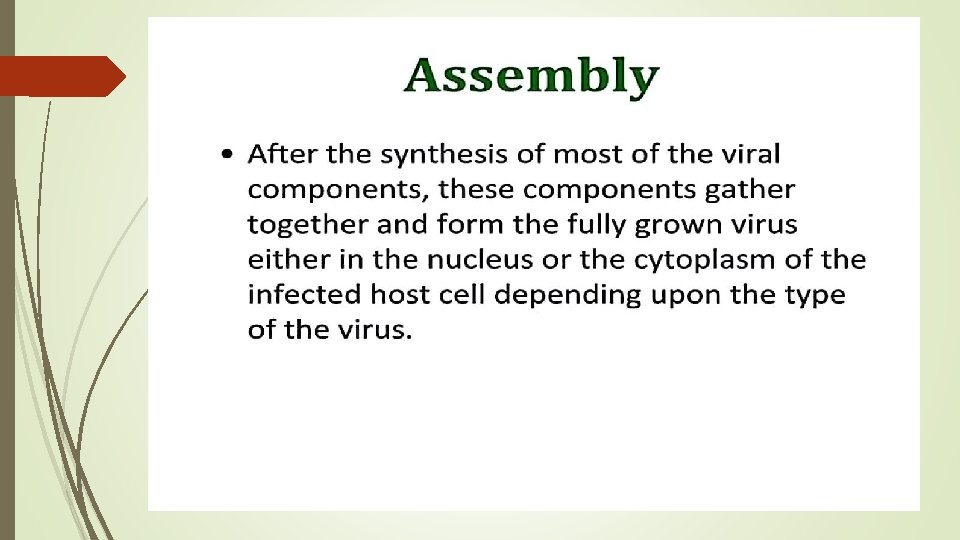 Assembly

• After the synthesis of most of the viral components, these components gather together and form the fully grown virus either in the nucleus or the cytoplasm of the infected host cell depending upon the type of the virus.